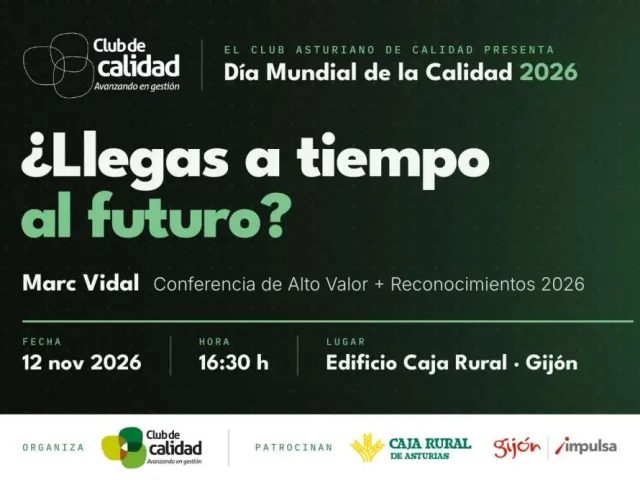 Club de calidad
Avanzando en gestión

EL CLUB ASTURIANO DE CALIDAD PRESENTA
Día Mundial de la Calidad 2026

¿Llegas a tiempo al futuro?

Marc Vidal Conferencia de Alto Valor + Reconocimientos 2026

FECHA
12 nov 2026

HORA
16:30 h

LUGAR
Edificio Caja Rural · Gijón

ORGANIZA
Club de calidad
Avanzando en gestión

PATROCINAN
CAJA RURAL
DE ASTURIAS

gijón
impulsa